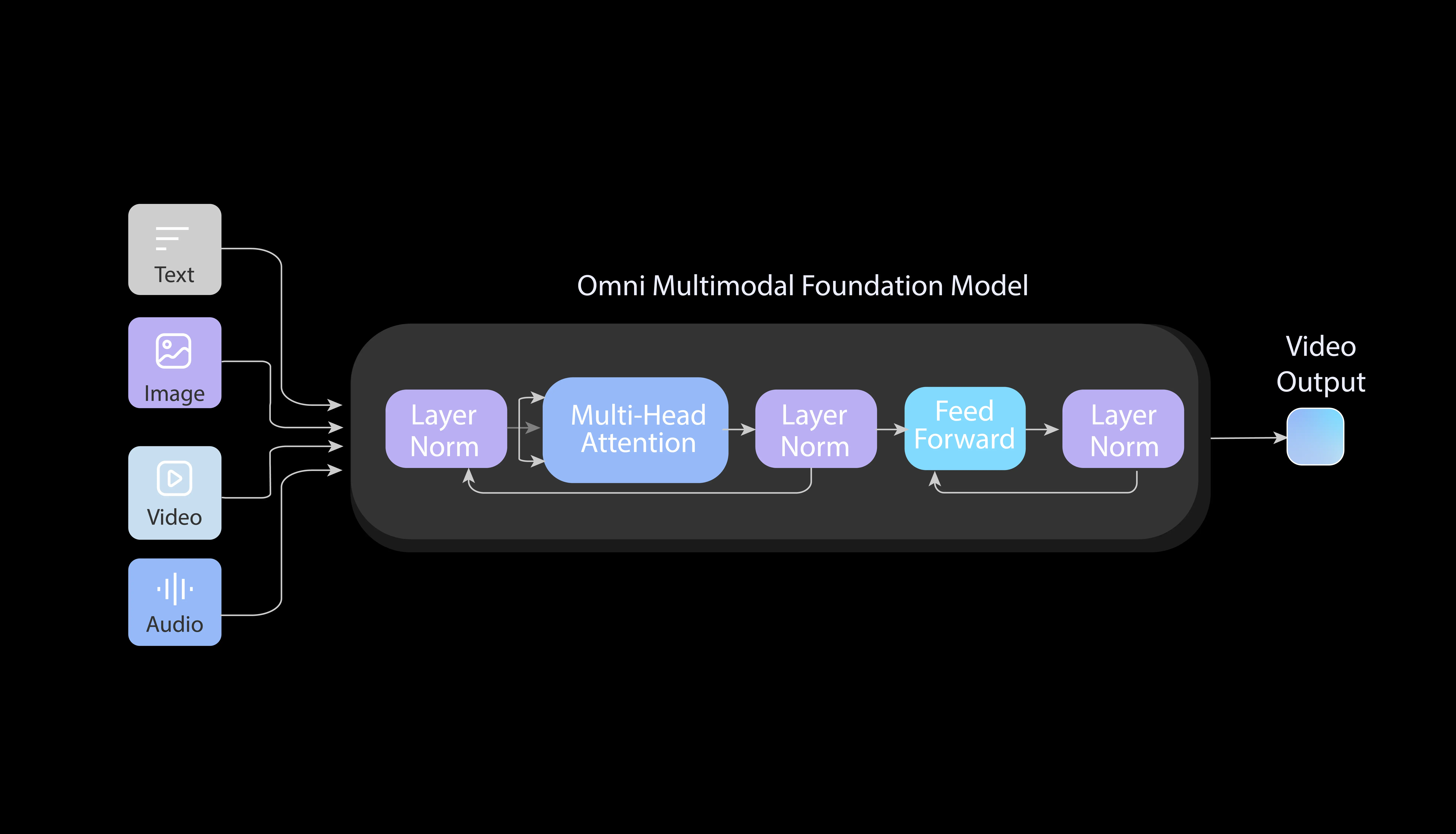 Text

Image

Video

Audio

Omni Multimodal Foundation Model

Layer Norm

Multi-Head Attention

Layer Norm

Feed Forward

Layer Norm

Video Output